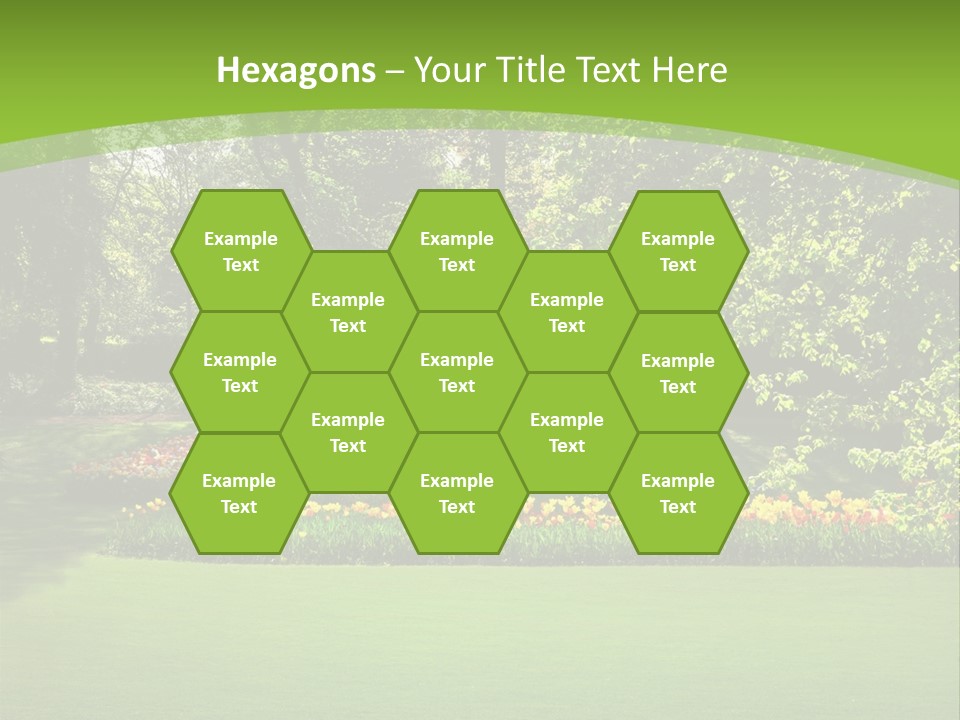 Hexagons – Your Title Text Here

Example Text

Example Text

Example Text

Example Text

Example Text

Example Text

Example Text

Example Text

Example Text

Example Text

Example Text

Example Text

Example Text